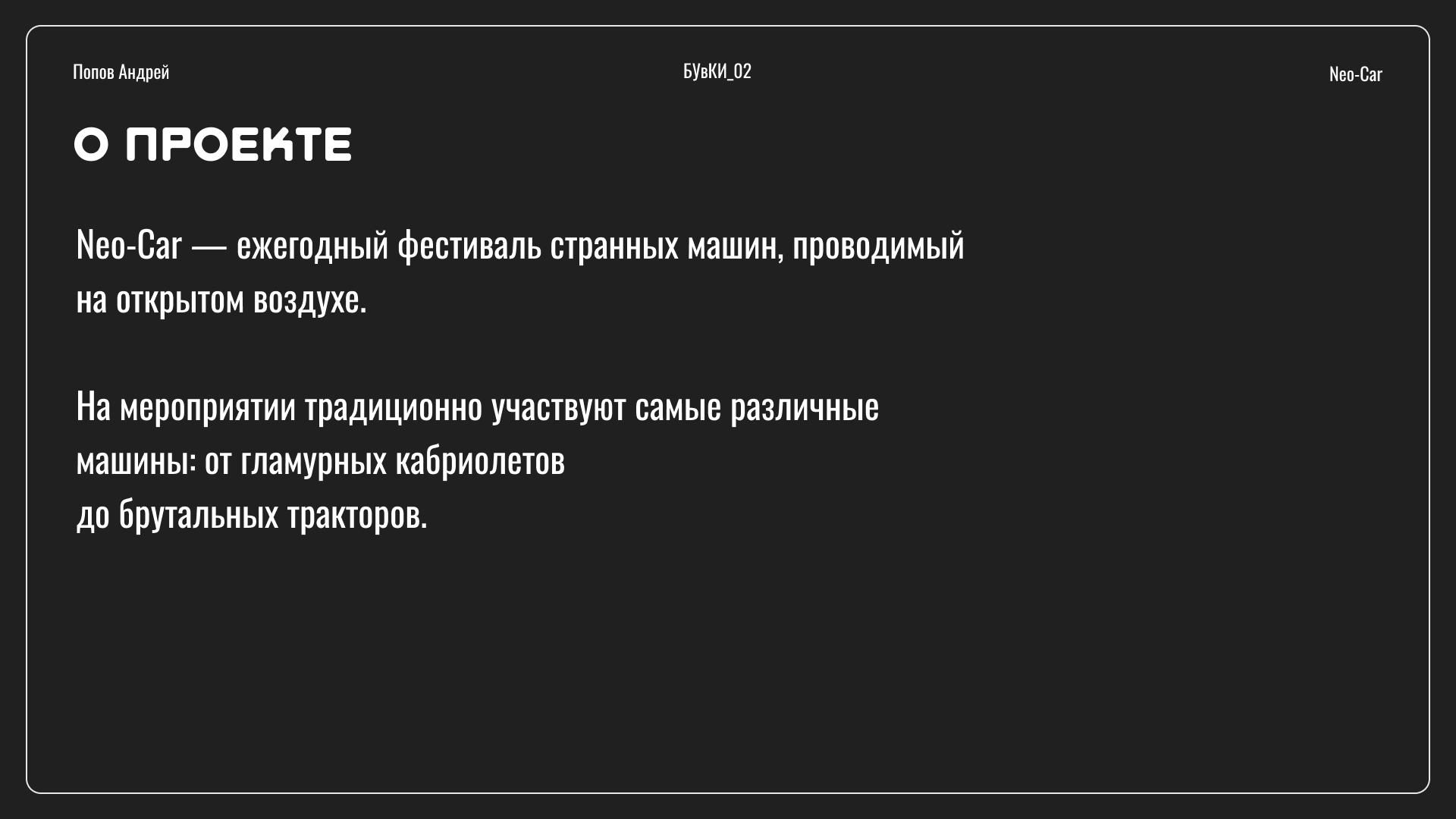 Попов Андрей

БУвКИ_02

Neo-Car

О ПРОЕКТЕ

Neo-Car — ежегодный фестиваль странных машин, проводимый на открытом воздухе.

На мероприятии традиционно участвуют самые различные машины: от гламурных кабриолетов до брутальных тракторов.